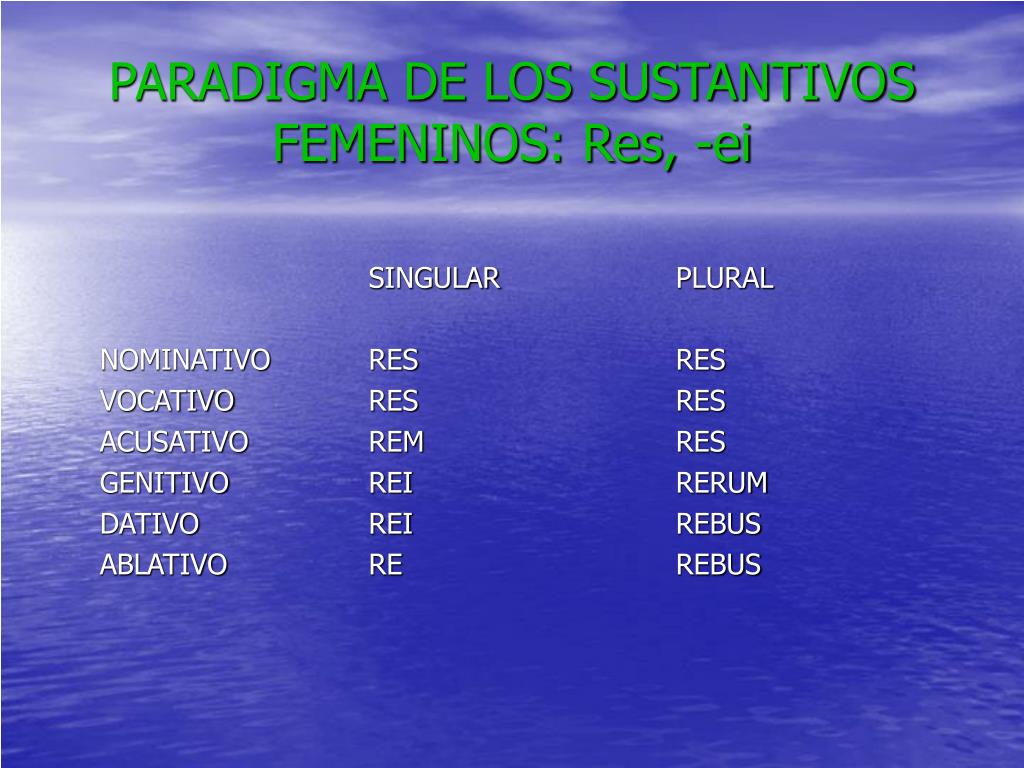 PARADIGMA DE LOS SUSTANTIVOS FEMENINOS: Res, -ei

| | SINGULAR | PLURAL |
|---|---|---|
| NOMINATIVO | RES | RES |
| VOCATIVO | RES | RES |
| ACUSATIVO | REM | RES |
| GENITIVO | REI | RERUM |
| DATIVO | REI | REBUS |
| ABLATIVO | RE | REBUS |